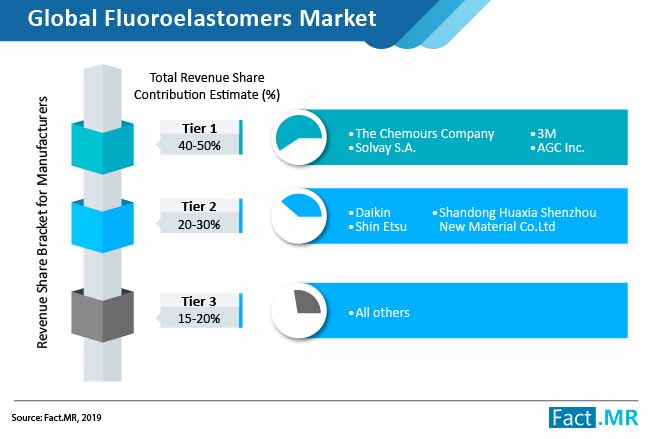 Global Fluoroelastomers Market

Revenue Share Bracket for Manufacturers

Total Revenue Share Contribution Estimate (%)

Tier 1
40-50%

• The Chemours Company
• Solvay S.A.
• 3M
• AGC Inc.

Tier 2
20-30%

• Daikin
• Shin Etsu
• Shandong Huaxia Shenzhou New Material Co.Ltd

Tier 3
15-20%

• All others

Source: Fact.MR, 2019

Fact.MR